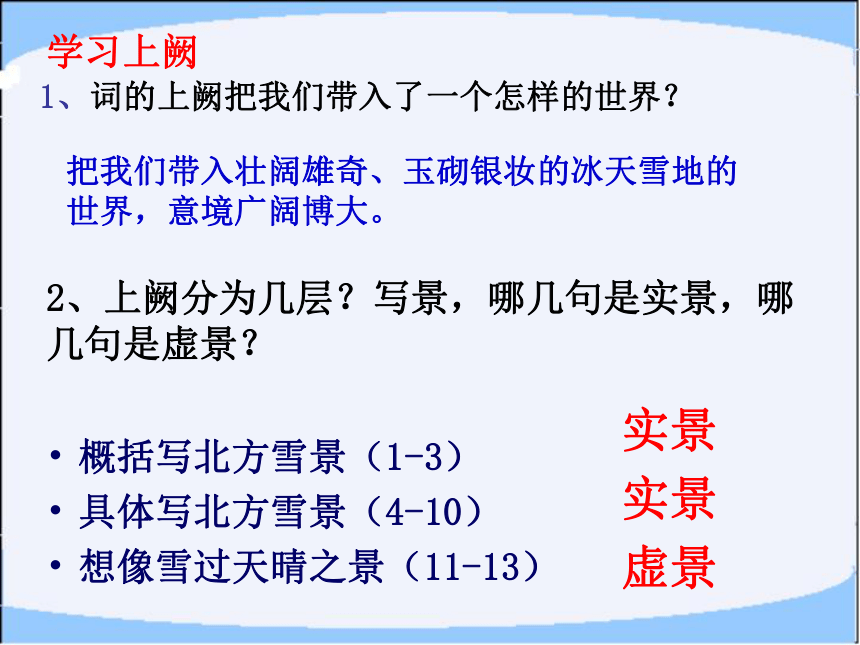 学习上阙

1、词的上阙把我们带入了一个怎样的世界？

把我们带入壮阔雄奇、玉砌银妆的冰天雪地的世界，意境广阔博大。

2、上阙分为几层？写景，哪几句是实景，哪几句是虚景？

• 概括写北方雪景（1-3）
实景
• 具体写北方雪景（4-10）
实景
• 想像雪过天晴之景（11-13）
虚景